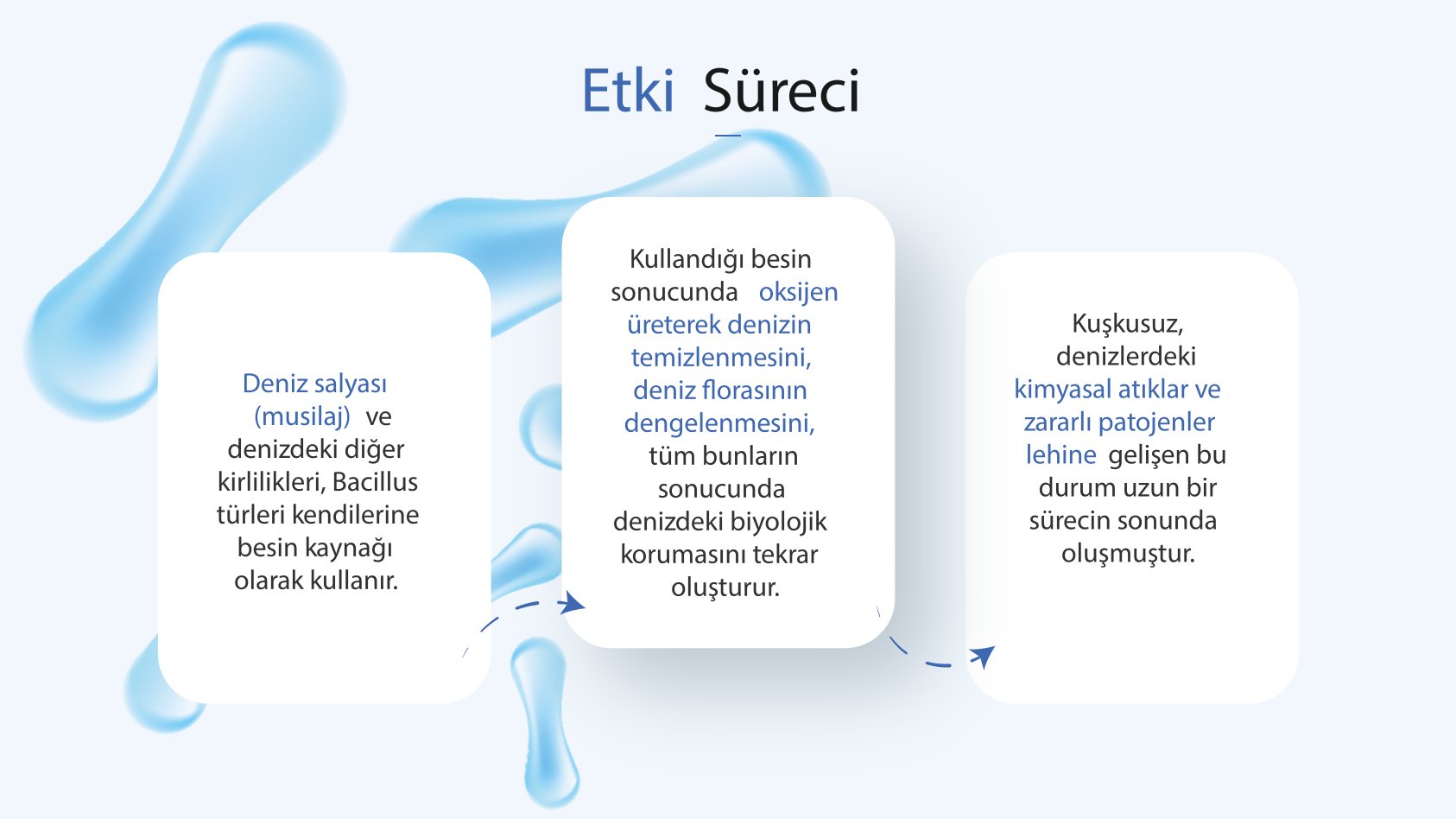 Etki Süreci

Deniz salyası (musilaj) ve denizdeki diğer kirlilikleri, Bacillus türleri kendilerine besin kaynağı olarak kullanır.

Kullandığı besin sonucunda oksijen üreterek denizin temizlenmesini, deniz florasının dengelenmesini, tüm bunların sonucunda denizdeki biyolojik korumasını tekrar oluşturur.

Kuşkusuz, denizlerdeki kimyasal atıklar ve zararlı patojenler lehine gelişen bu durum uzun bir sürecin sonunda oluşmuştur.